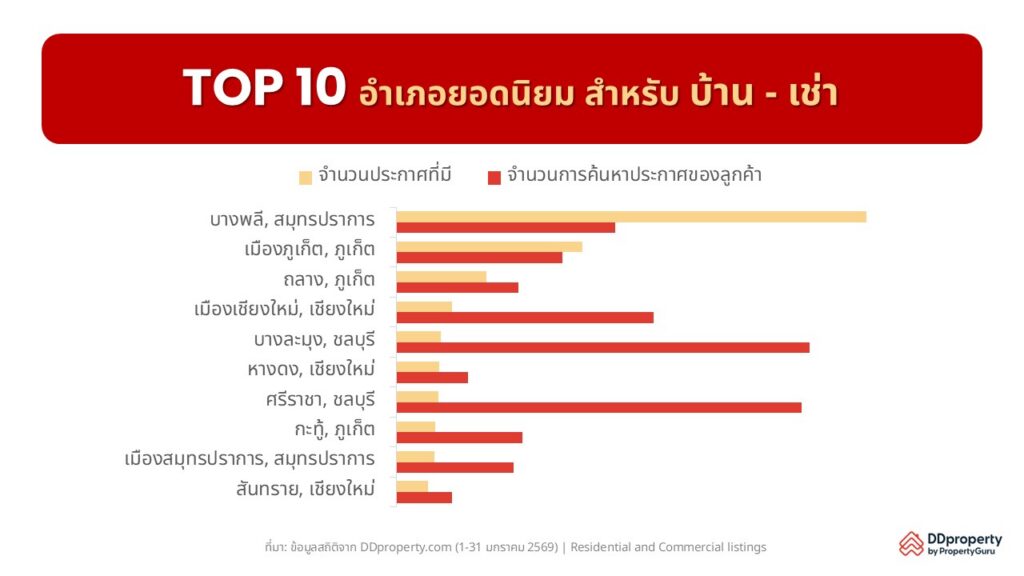 TOP 10 อำเภอยอดนิยม สำหรับ บ้าน - เช่า

จำนวนประกาศที่มี
จำนวนการค้นหาประกาศของลูกค้า

บางพลี, สมุทรปราการ
เมืองภูเก็ต, ภูเก็ต
ถลาง, ภูเก็ต
เมืองเชียงใหม่, เชียงใหม่
บางละมุง, ชลบุรี
หางดง, เชียงใหม่
ศรีราชา, ชลบุรี
กะทู้, ภูเก็ต
เมืองสมุทรปราการ, สมุทรปราการ
สันทราย, เชียงใหม่

ที่มา: ข้อมูลสถิติจาก DDproperty.com (1-31 มกราคม 2569) | Residential and Commercial listings

DDproperty
by PropertyGuru